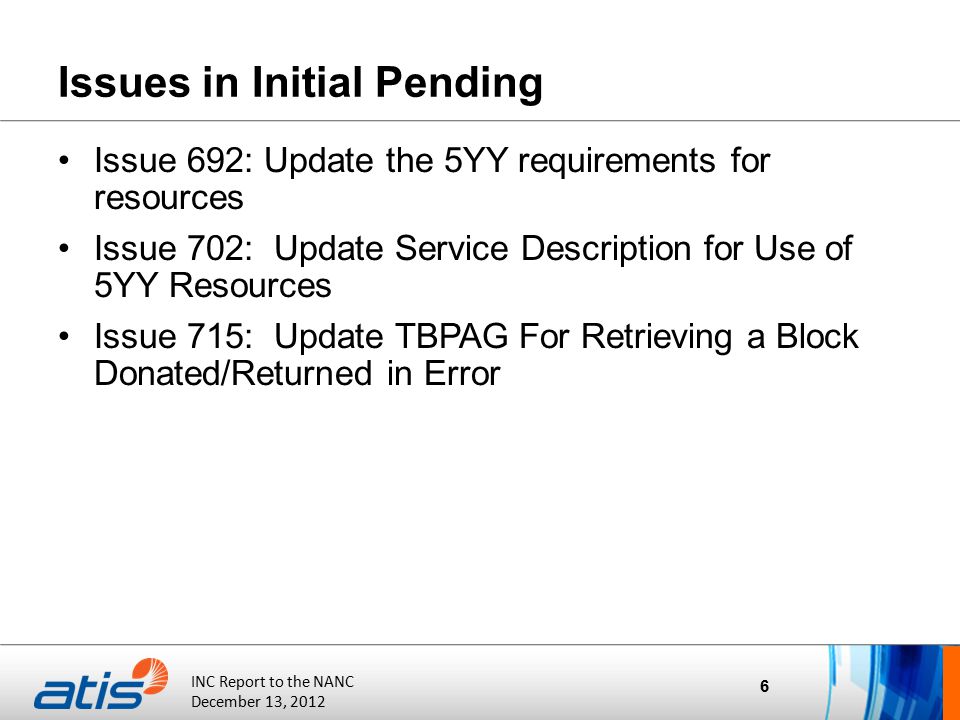 Issues in Initial Pending

• Issue 692: Update the 5YY requirements for resources

• Issue 702: Update Service Description for Use of 5YY Resources

• Issue 715: Update TBPAG For Retrieving a Block Donated/Returned in Error

atis

INC Report to the NANC
December 13, 2012

6